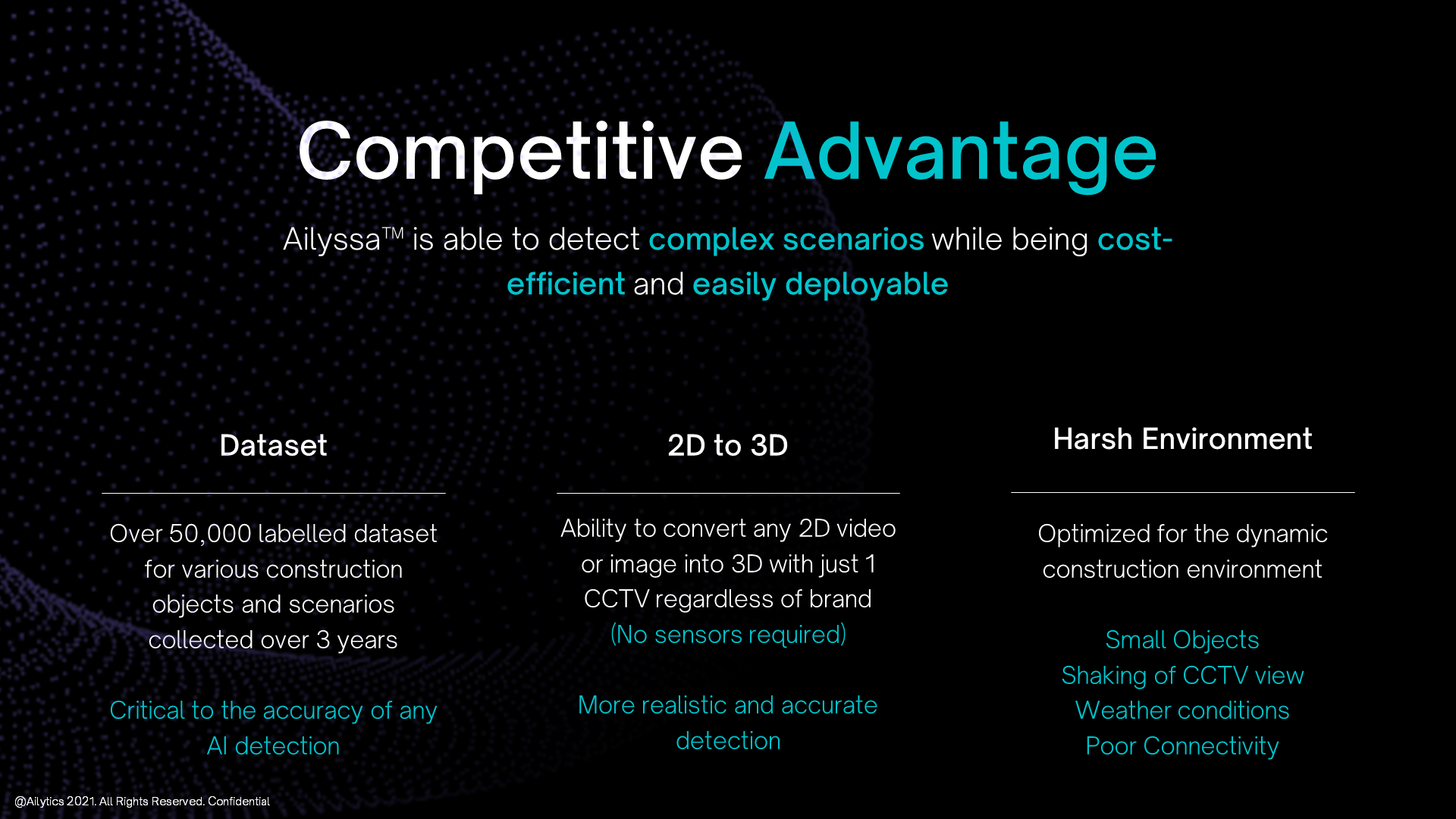 Competitive Advantage

Ailyssa™ is able to detect complex scenarios while being cost-efficient and easily deployable

Dataset

Over 50,000 labelled dataset for various construction objects and scenarios collected over 3 years

Critical to the accuracy of any AI detection

2D to 3D

Ability to convert any 2D video or image into 3D with just 1 CCTV regardless of brand (No sensors required)

More realistic and accurate detection

Harsh Environment

Optimized for the dynamic construction environment

Small Objects
Shaking of CCTV view
Weather conditions
Poor Connectivity

@Ailytics 2021. All Rights Reserved. Confidential